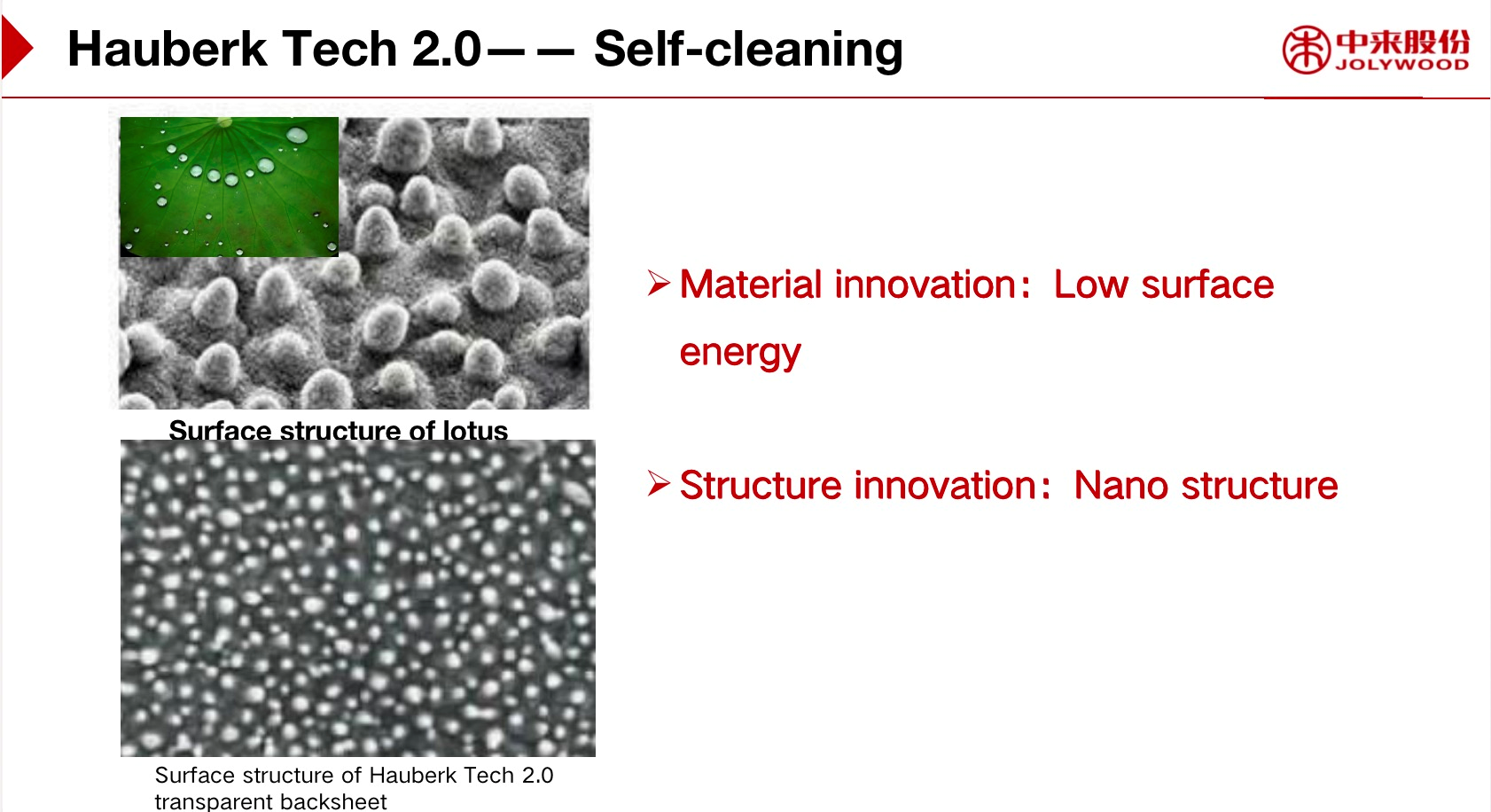 Hauberk Tech 2.0—— Self-cleaning

中来股份 JOLYWOOD

Surface structure of lotus

Surface structure of Hauberk Tech 2.0 transparent backsheet

➢ Material innovation: Low surface energy

➢ Structure innovation: Nano structure